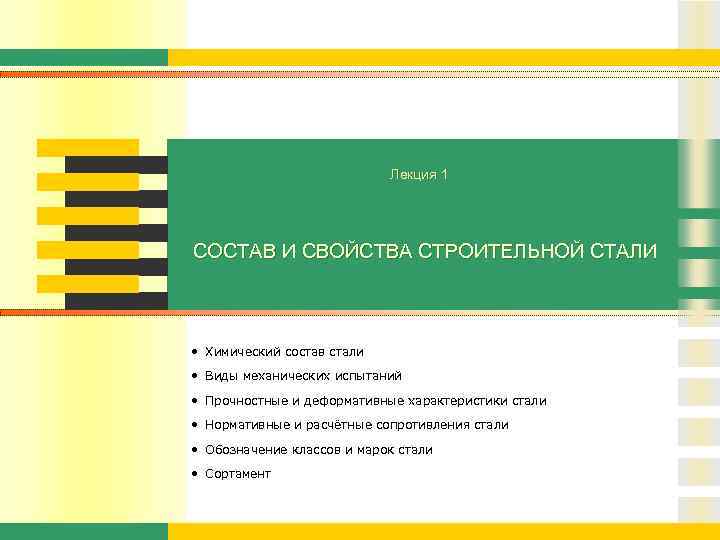 Лекция 1

СОСТАВ И СВОЙСТВА СТРОИТЕЛЬНОЙ СТАЛИ

• Химический состав стали
• Виды механических испытаний
• Прочностные и деформативные характеристики стали
• Нормативные и расчётные сопротивления стали
• Обозначение классов и марок стали
• Сортамент